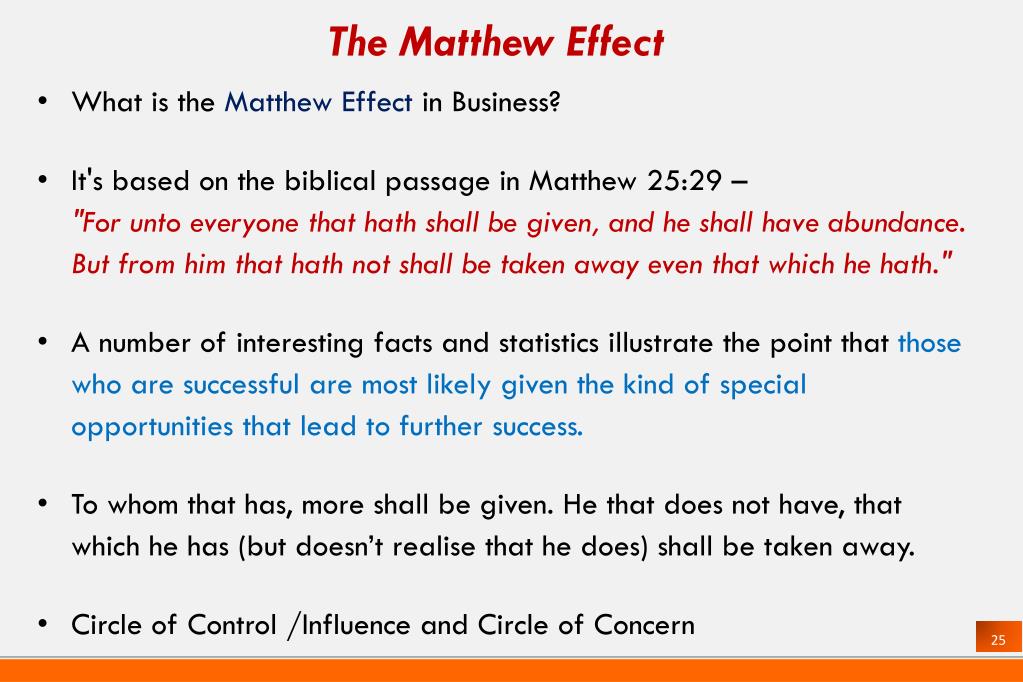 The Matthew Effect

• What is the Matthew Effect in Business?

• It's based on the biblical passage in Matthew 25:29 – "For unto everyone that hath shall be given, and he shall have abundance. But from him that hath not shall be taken away even that which he hath."

• A number of interesting facts and statistics illustrate the point that those who are successful are most likely given the kind of special opportunities that lead to further success.

• To whom that has, more shall be given. He that does not have, that which he has (but doesn't realise that he does) shall be taken away.

• Circle of Control /Influence and Circle of Concern

25